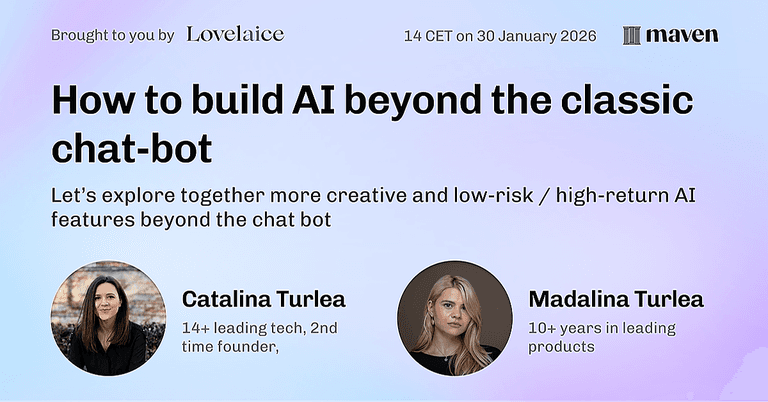 Brought to you by Lovelaice

14 CET on 30 January 2026

maven

How to build AI beyond the classic chat-bot

Let's explore together more creative and low-risk / high-return AI features beyond the chat bot

Catalina Turlea
14+ leading tech, 2nd time founder,

Madalina Turlea
10+ years in leading products